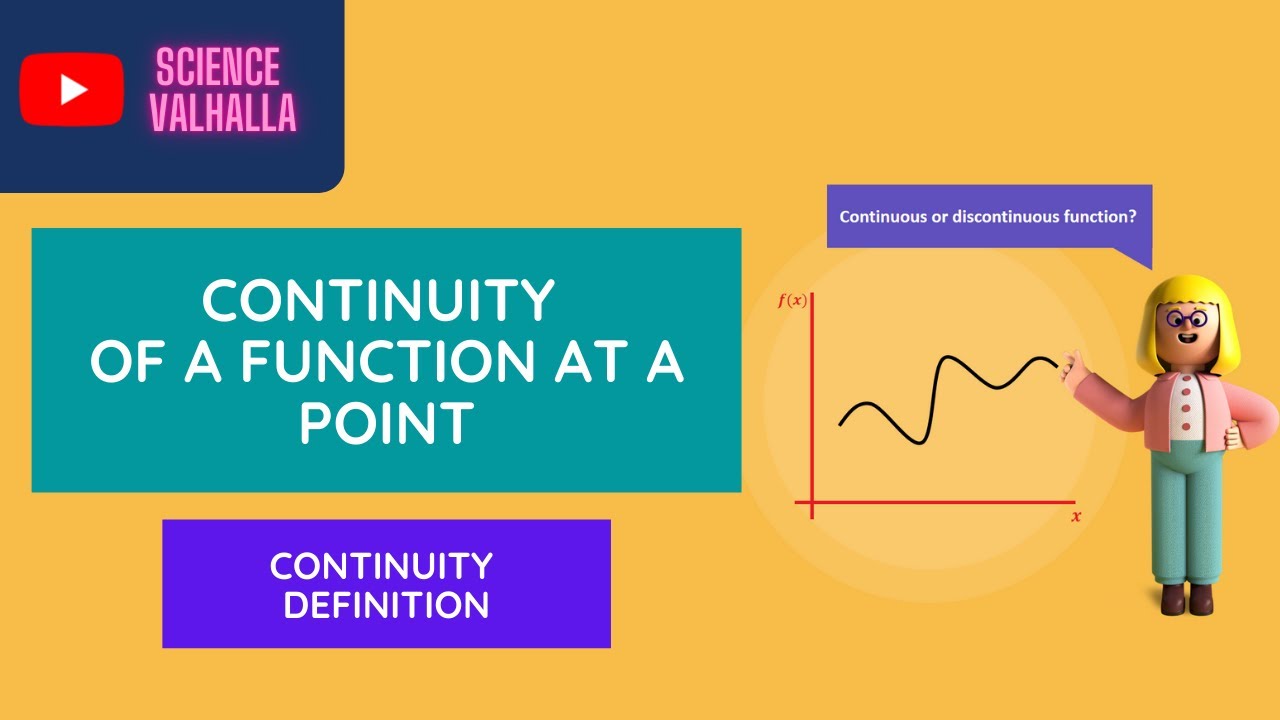 SCIENCE
VALHALLA

CONTINUITY
OF A FUNCTION AT A POINT

CONTINUITY
DEFINITION

Continuous or discontinuous function?

$f(x)$

$x$